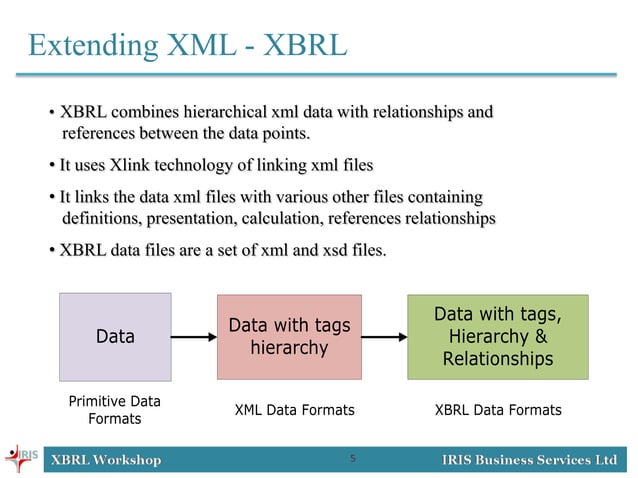 Extending XML - XBRL

• XBRL combines hierarchical xml data with relationships and references between the data points.

• It uses Xlink technology of linking xml files

• It links the data xml files with various other files containing definitions, presentation, calculation, references relationships

• XBRL data files are a set of xml and xsd files.

Data

Data with tags hierarchy

Data with tags, Hierarchy & Relationships

Primitive Data Formats

XML Data Formats

XBRL Data Formats

IRIS

XBRL Workshop

5

IRIS Business Services Ltd